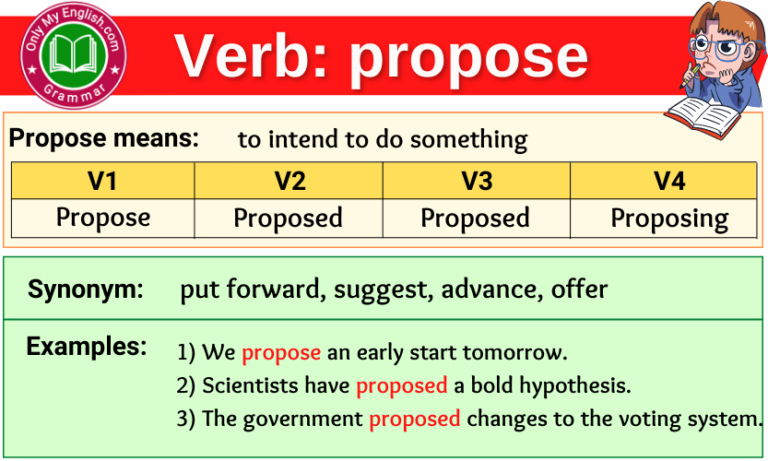 Only My English.com
Grammar

Verb: propose

Propose means: to intend to do something

| V1 | V2 | V3 | V4 |
|---|---|---|---|
| Propose | Proposed | Proposed | Proposing |

Synonym: put forward, suggest, advance, offer

Examples:
1) We propose an early start tomorrow.
2) Scientists have proposed a bold hypothesis.
3) The government proposed changes to the voting system.